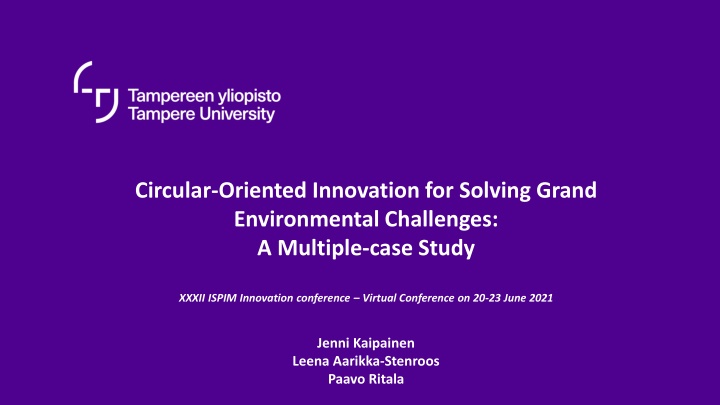 Tampereen yliopisto
Tampere University

Circular-Oriented Innovation for Solving Grand Environmental Challenges: A Multiple-case Study

XXXII ISPIM Innovation conference – Virtual Conference on 20-23 June 2021

Jenni Kaipainen
Leena Aarikka-Stenroos
Paavo Ritala